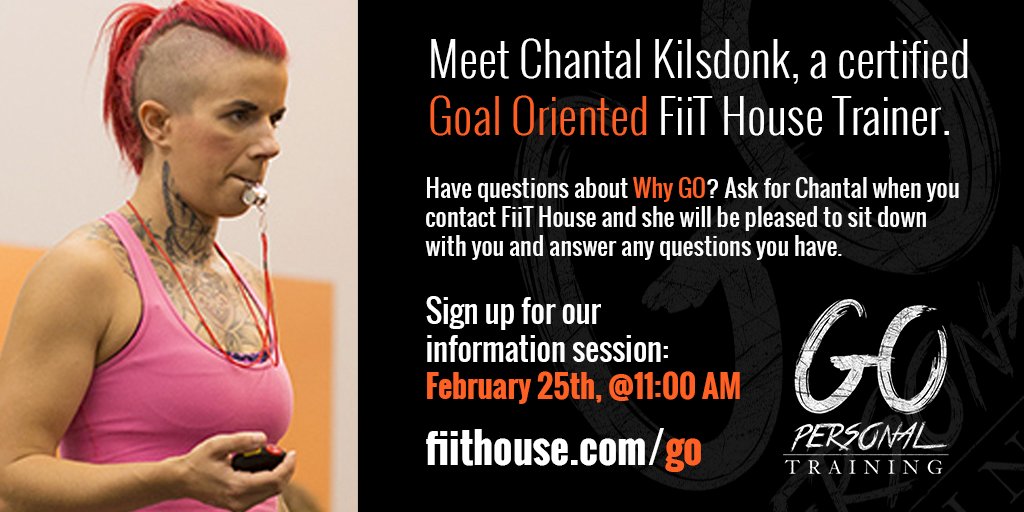 Meet Chantal Kilsdonk, a certified Goal Oriented FiiT House Trainer.

Have questions about Why GO? Ask for Chantal when you contact FiiT House and she will be pleased to sit down with you and answer any questions you have.

Sign up for our information session: February 25th, @11:00 AM

fiithouse.com/go

GO PERSONAL TRAINING